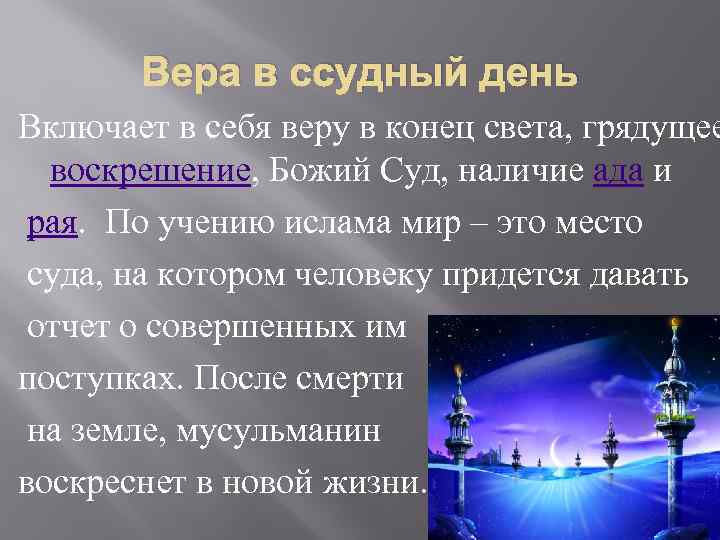 Вера в ссудный день

Включает в себя веру в конец света, грядущее воскрешение, Божий Суд, наличие ада и рая. По учению ислама мир – это место суда, на котором человеку придется давать отчет о совершенных им поступках. После смерти на земле, мусульманин воскреснет в новой жизни.